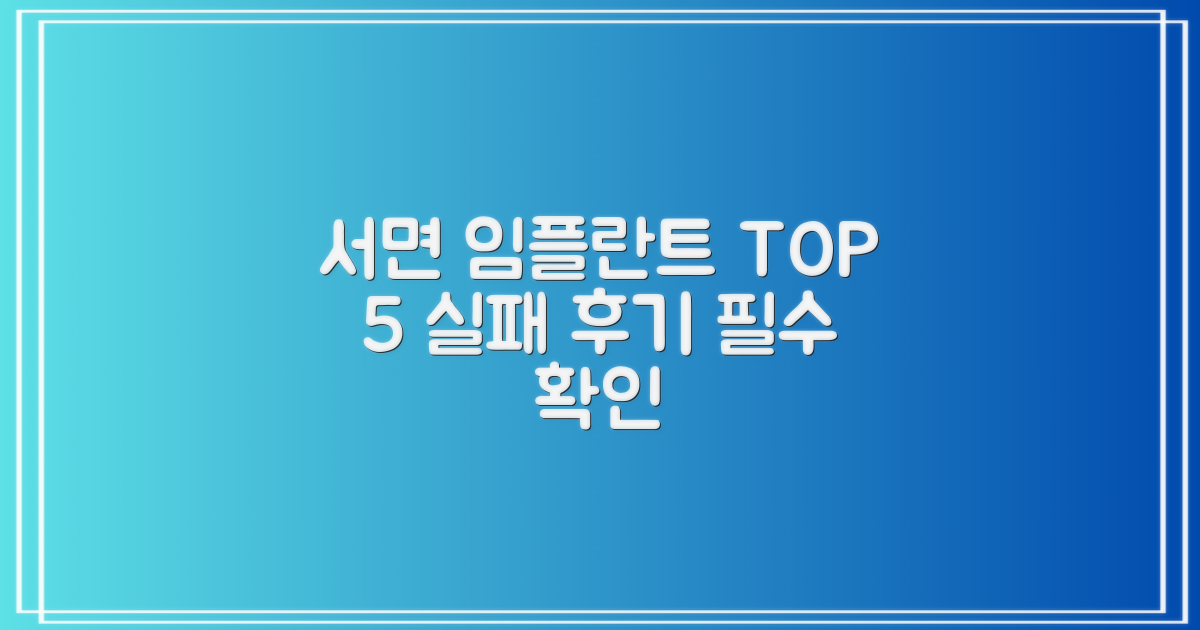 서면 임플란트 TOP 5 실패 후기 필수 확인